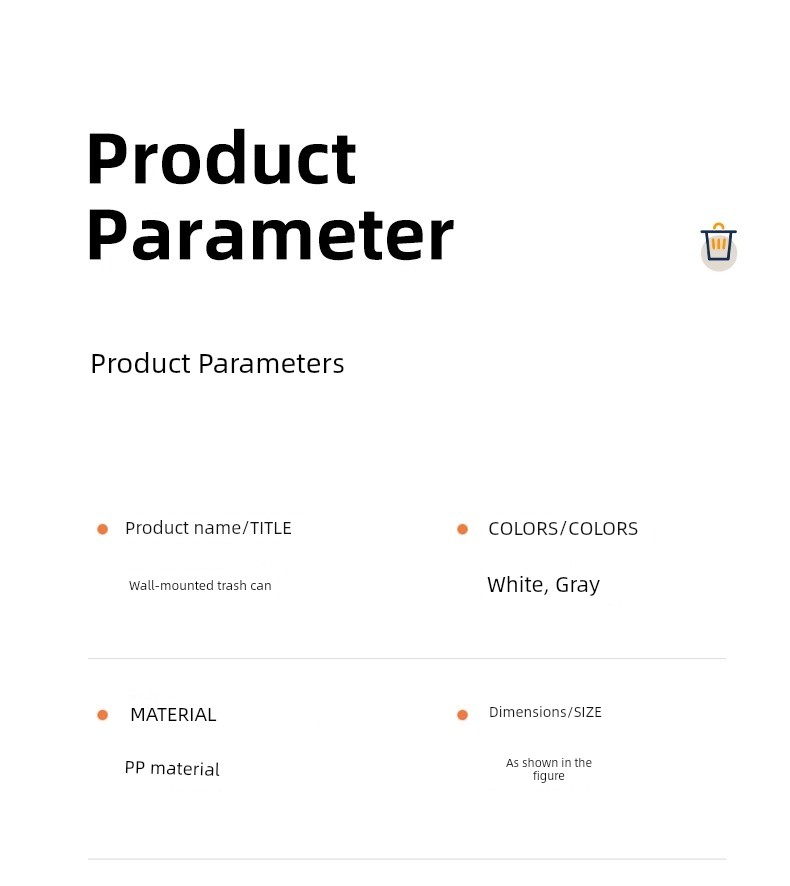 Product Parameter

Product Parameters

Product name/TITLE

Wall-mounted trash can

COLORS/COLORS

White, Gray

MATERIAL

PP material

Dimensions/SIZE

As shown in the figure